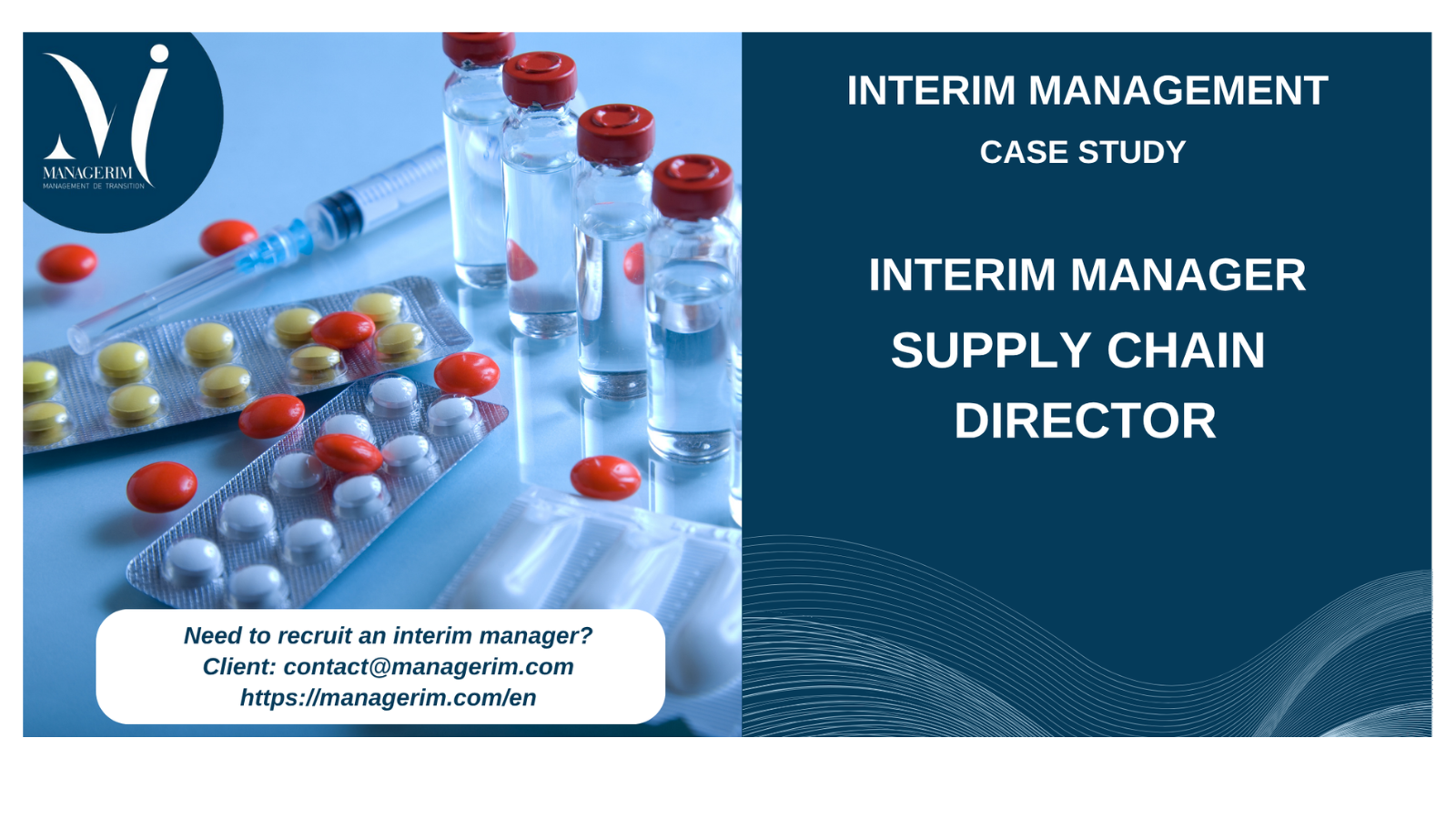 MANAGERIM
MANAGEMENT DE TRANSITION

INTERIM MANAGEMENT
CASE STUDY

INTERIM MANAGER
SUPPLY CHAIN DIRECTOR

Need to recruit an interim manager?
Client: contact@managerim.com
https://managerim.com/en